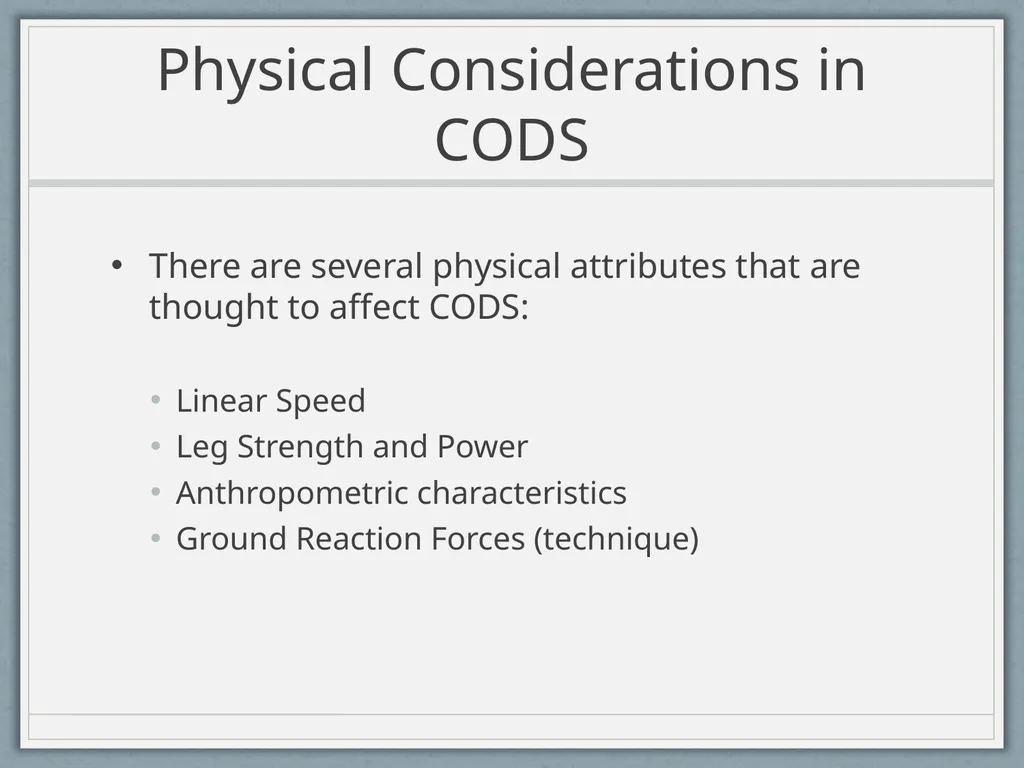 Physical Considerations in CODS

• There are several physical attributes that are thought to affect CODS:

• Linear Speed
• Leg Strength and Power
• Anthropometric characteristics
• Ground Reaction Forces (technique)